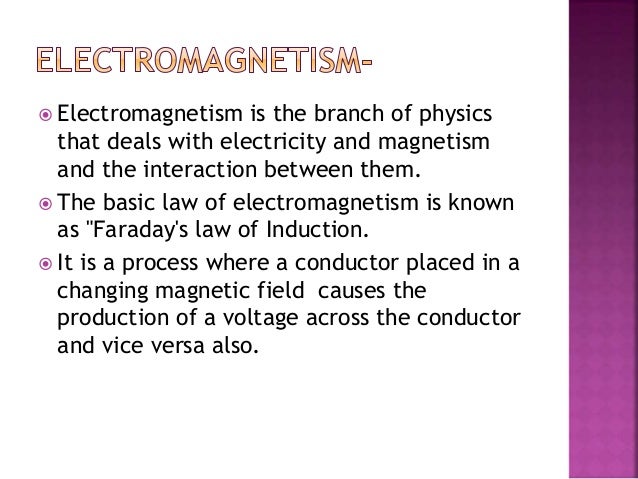 ELECTROMAGNETISM-

Electromagnetism is the branch of physics that deals with electricity and magnetism and the interaction between them.

The basic law of electromagnetism is known as "Faraday's law of Induction.

It is a process where a conductor placed in a changing magnetic field causes the production of a voltage across the conductor and vice versa also.